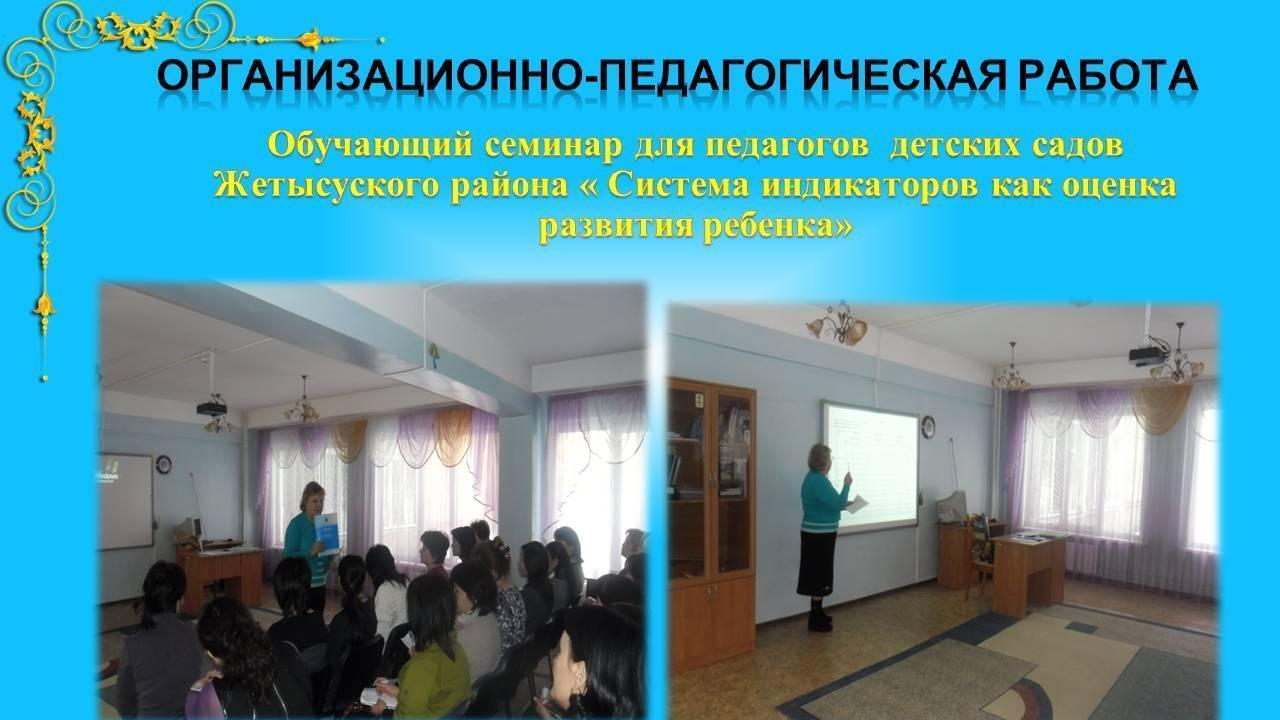 ОРГАНИЗАЦИОННО-ПЕДАГОГИЧЕСКАЯ РАБОТА

Обучающий семинар для педагогов детских садов Жетысуского района « Система индикаторов как оценка развития ребенка»

Windows